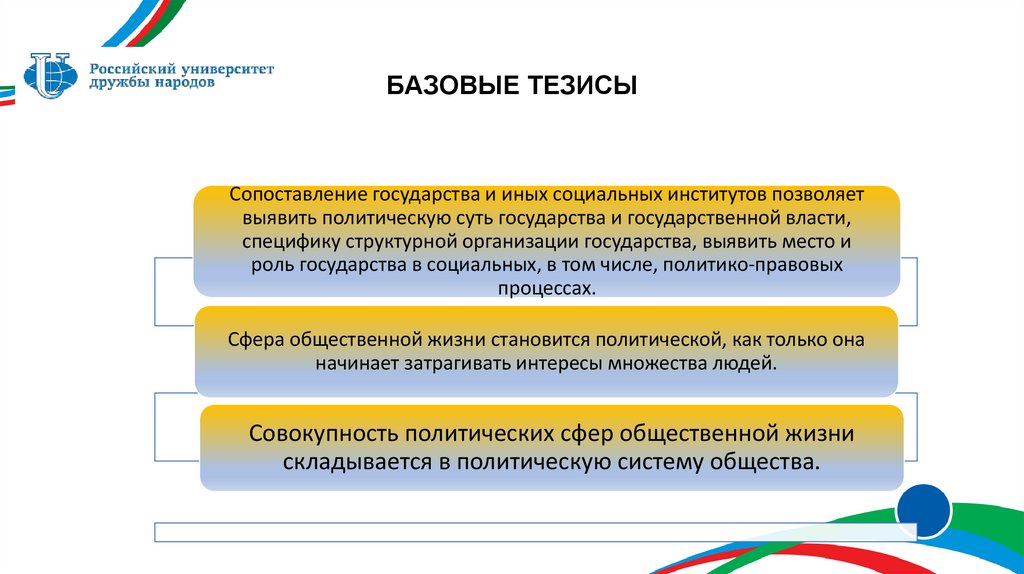 Российский университет дружбы народов

БАЗОВЫЕ ТЕЗИСЫ

Сопоставление государства и иных социальных институтов позволяет выявить политическую суть государства и государственной власти, специфику структурной организации государства, выявить место и роль государства в социальных, в том числе, политико-правовых процессах.

Сфера общественной жизни становится политической, как только она начинает затрагивать интересы множества людей.

Совокупность политических сфер общественной жизни складывается в политическую систему общества.